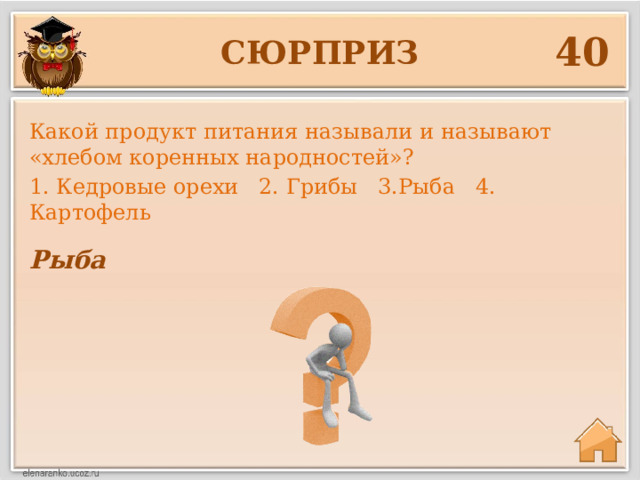 СЮРПРИЗ 40

Какой продукт питания называли и называют «хлебом коренных народностей»?

1. Кедровые орехи 2. Грибы 3.Рыба 4. Картофель

Рыба

elenaranko.ucoz.ru